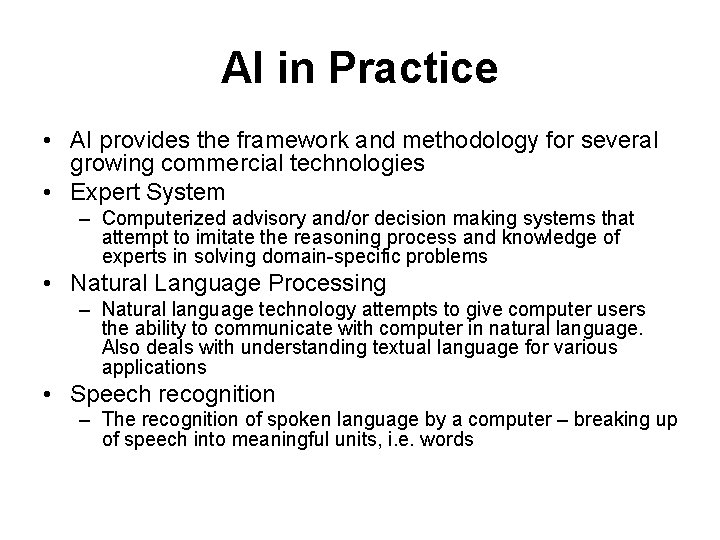 AI in Practice

• AI provides the framework and methodology for several growing commercial technologies
• Expert System
– Computerized advisory and/or decision making systems that attempt to imitate the reasoning process and knowledge of experts in solving domain-specific problems
• Natural Language Processing
– Natural language technology attempts to give computer users the ability to communicate with computer in natural language. Also deals with understanding textual language for various applications
• Speech recognition
– The recognition of spoken language by a computer – breaking up of speech into meaningful units, i.e. words